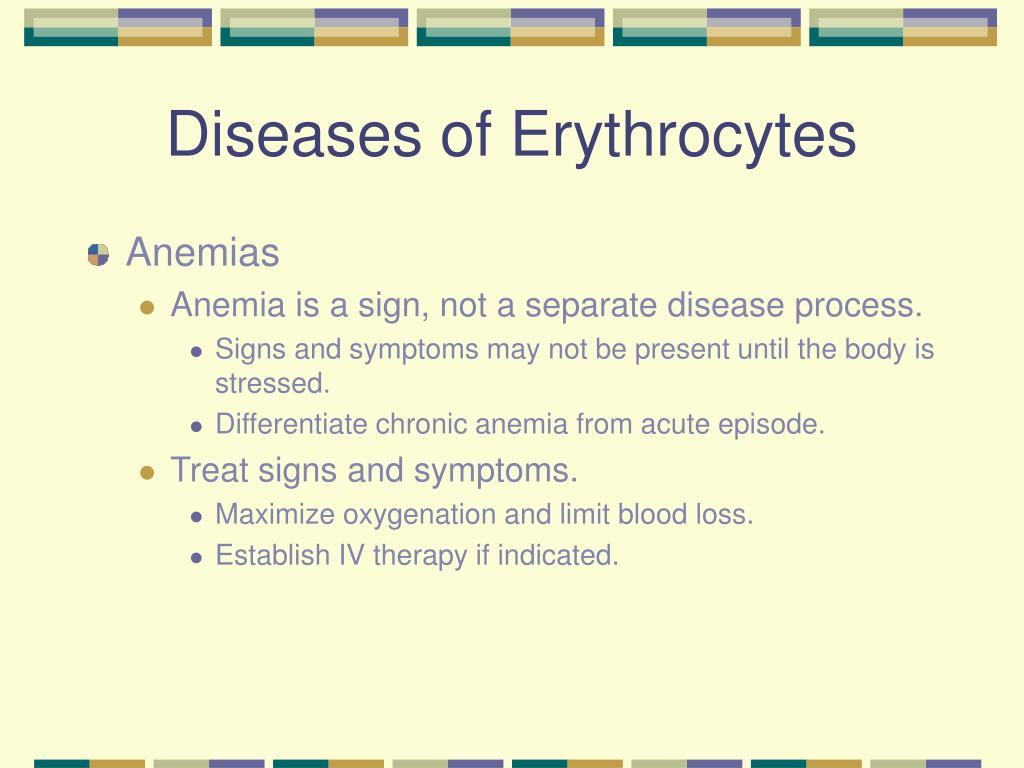 Diseases of Erythrocytes

Anemias
Anemia is a sign, not a separate disease process.
Signs and symptoms may not be present until the body is stressed.
Differentiate chronic anemia from acute episode.
Treat signs and symptoms.
Maximize oxygenation and limit blood loss.
Establish IV therapy if indicated.